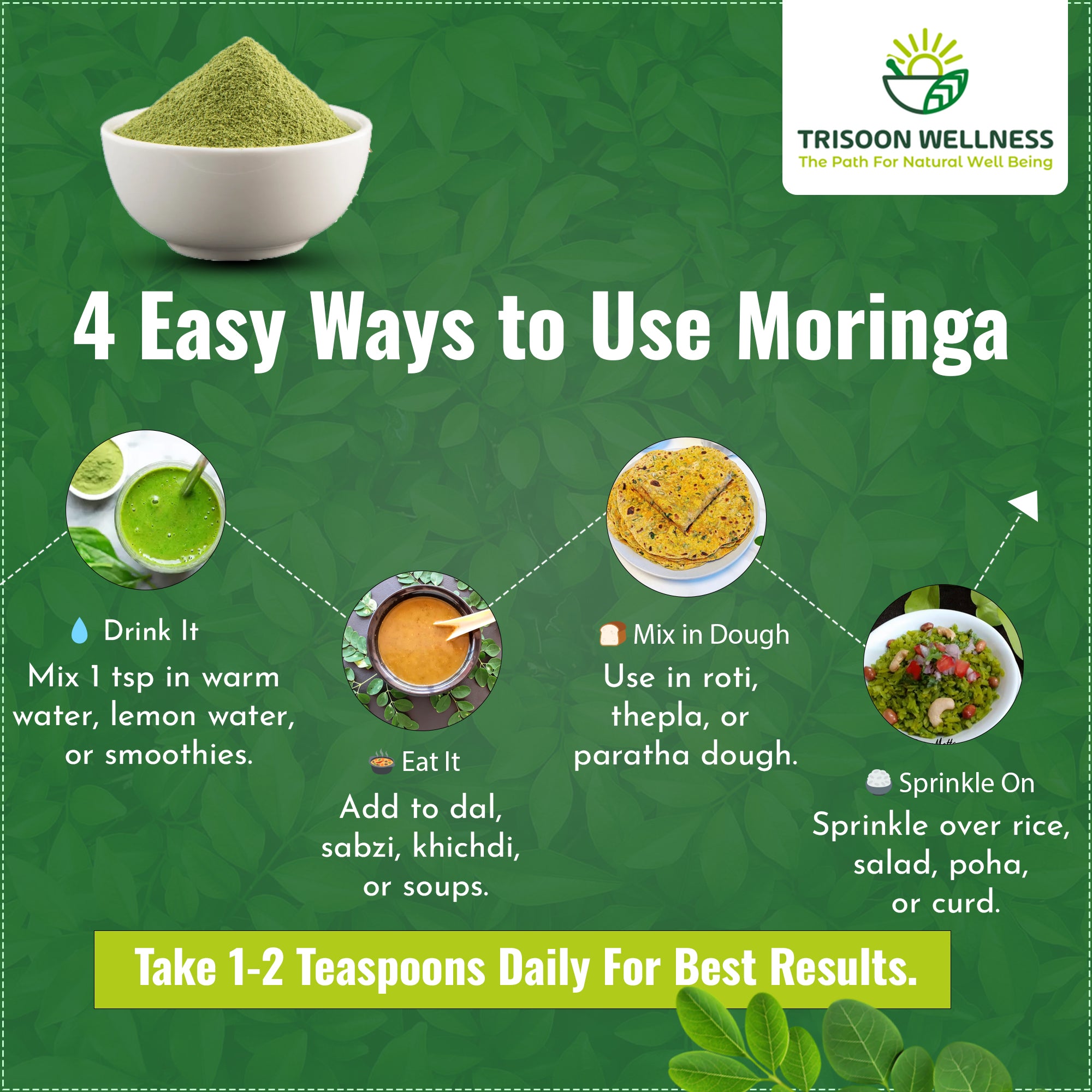 TRISOON WELLNESS
The Path For Natural Well Being

4 Easy Ways to Use Moringa

💧 Drink It
Mix 1 tsp in warm water, lemon water, or smoothies.

🍲 Eat It
Add to dal, sabzi, khichdi, or soups.

🍞 Mix in Dough
Use in roti, thepla, or paratha dough.

🍚 Sprinkle On
Sprinkle over rice, salad, poha, or curd.

Take 1-2 Teaspoons Daily For Best Results.